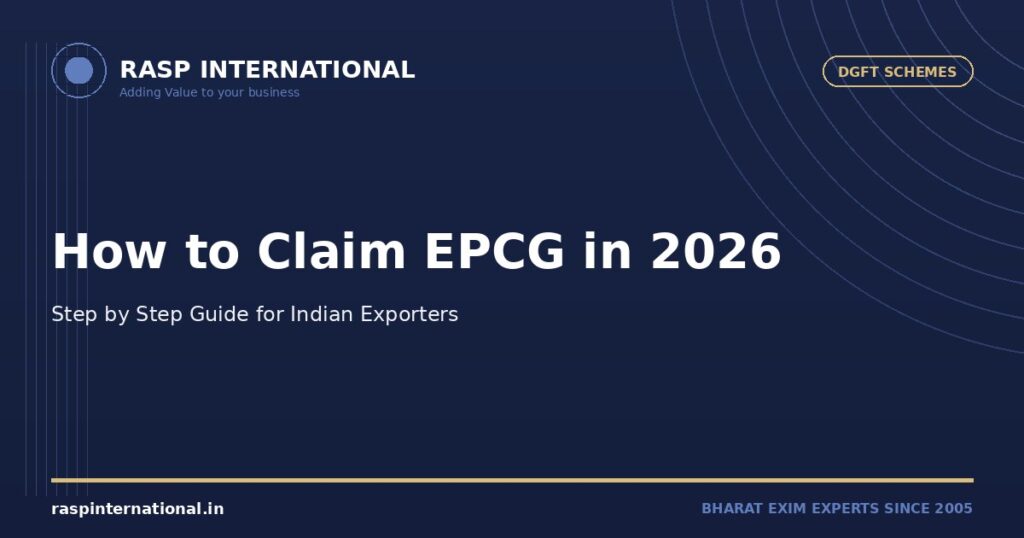 RASP INTERNATIONAL
Adding Value to your business

DGFT SCHEMES

How to Claim EPCG in 2026

Step by Step Guide for Indian Exporters

raspinternational.in

BHARAT EXIM EXPERTS SINCE 2005